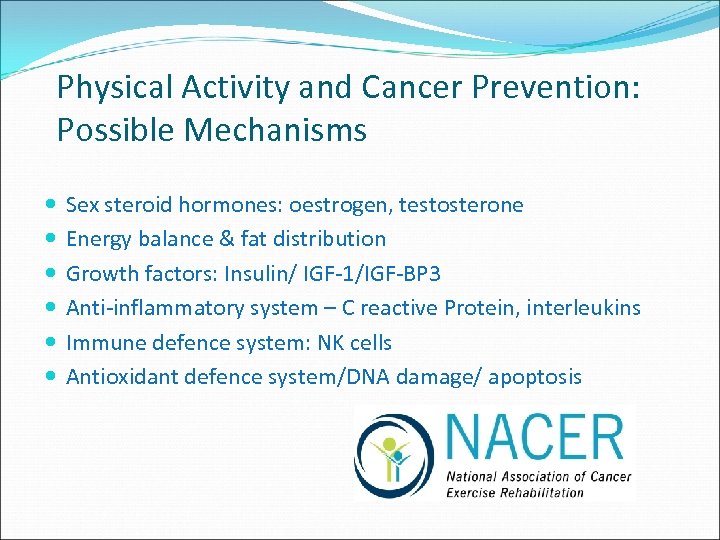 Physical Activity and Cancer Prevention: Possible Mechanisms

- Sex steroid hormones: oestrogen, testosterone
- Energy balance & fat distribution
- Growth factors: Insulin/ IGF-1/IGF-BP3
- Anti-inflammatory system – C reactive Protein, interleukins
- Immune defence system: NK cells
- Antioxidant defence system/DNA damage/ apoptosis

NACER
National Association of Cancer Exercise Rehabilitation